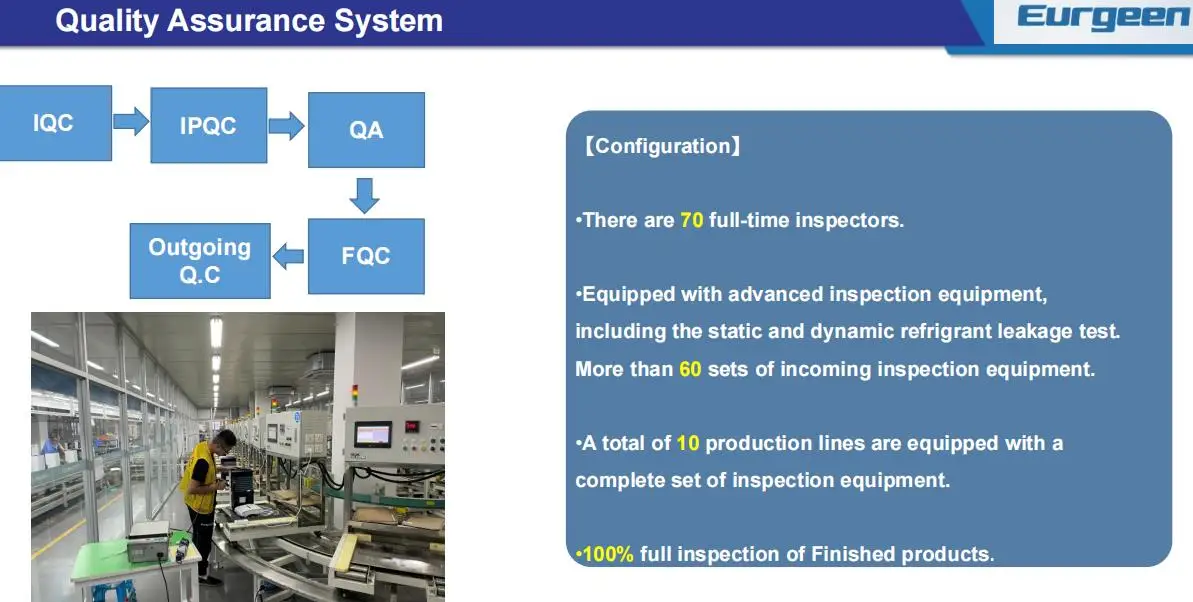 Quality Assurance System

Eurgeen

IQC

IPQC

QA

FQC

Outgoing Q.C

【Configuration】

•There are 70 full-time inspectors.

•Equipped with advanced inspection equipment, including the static and dynamic refrigrant leakage test. More than 60 sets of incoming inspection equipment.

•A total of 10 production lines are equipped with a complete set of inspection equipment.

•100% full inspection of Finished products.